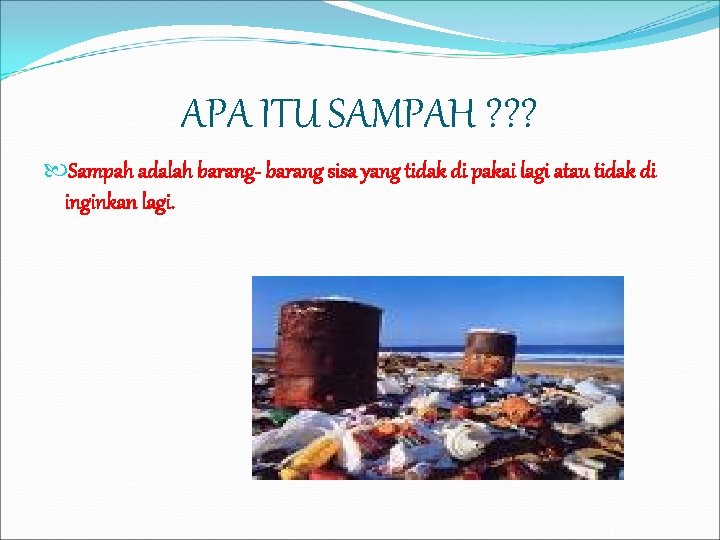 APA ITU SAMPAH ???

Sampah adalah barang- barang sisa yang tidak di pakai lagi atau tidak di inginkan lagi.